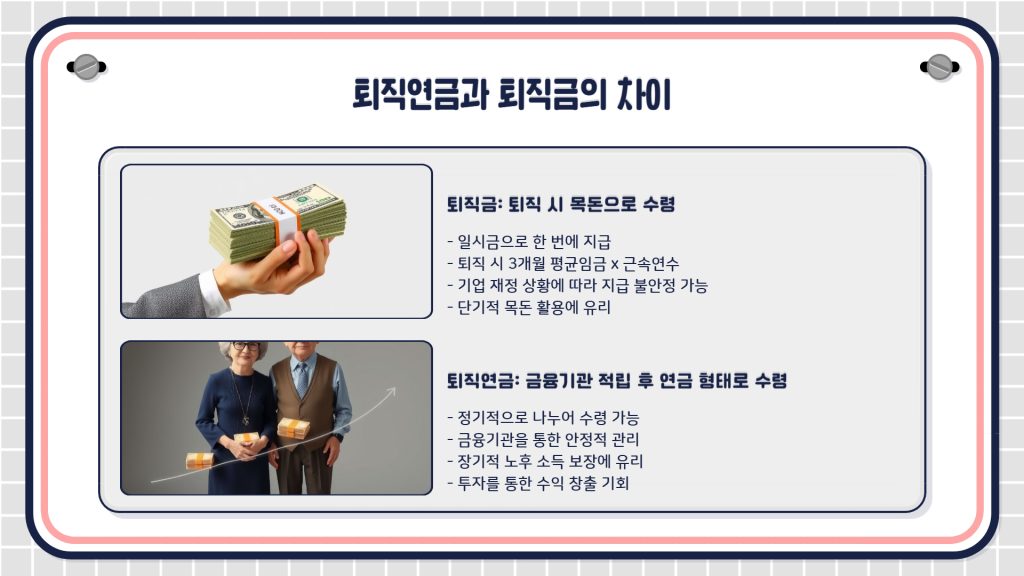 퇴직연금과 퇴직금의 차이

퇴직금: 퇴직 시 목돈으로 수령

- 일시금으로 한 번에 지급
- 퇴직 시 3개월 평균임금 x 근속연수
- 기업 재정 상황에 따라 지급 불안정 가능
- 단기적 목돈 활용에 유리

퇴직연금: 금융기관 적립 후 연금 형태로 수령

- 정기적으로 나누어 수령 가능
- 금융기관을 통한 안정적 관리
- 장기적 노후 소득 보장에 유리
- 투자를 통한 수익 창출 기회